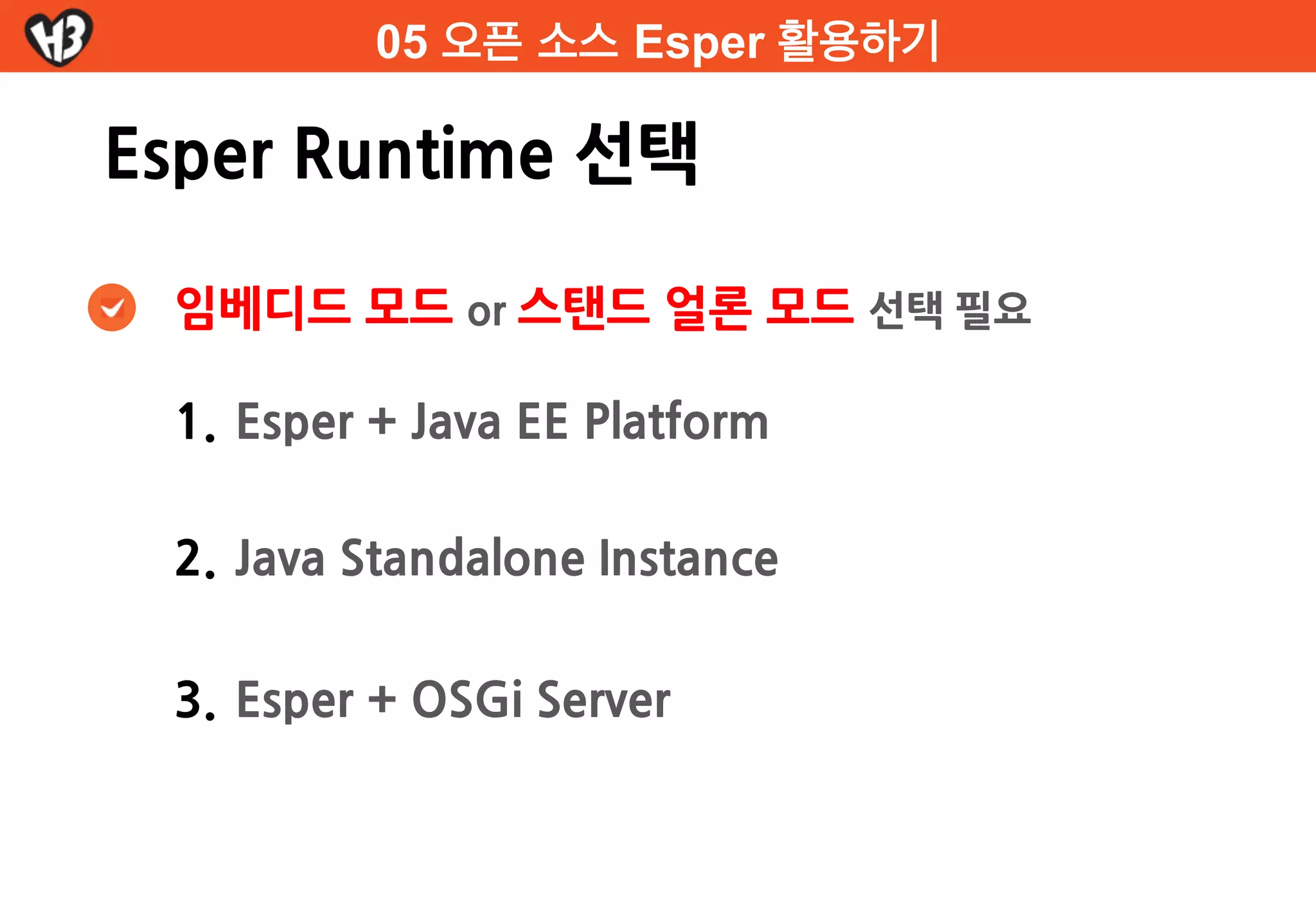 H3

05 오픈 소스 Esper 활용하기

Esper Runtime 선택

임베디드 모드 or 스탠드 얼론 모드 선택 필요

1. Esper + Java EE Platform

2. Java Standalone Instance

3. Esper + OSGi Server